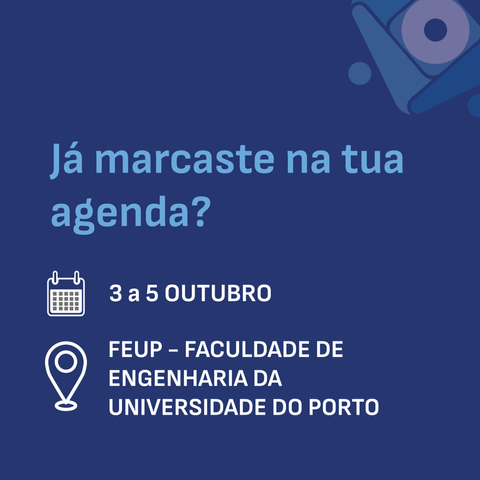 Já marcaste na tua agenda?

3 a 5 OUTUBRO

FEUP – FACULDADE DE ENGENHARIA DA UNIVERSIDADE DO PORTO